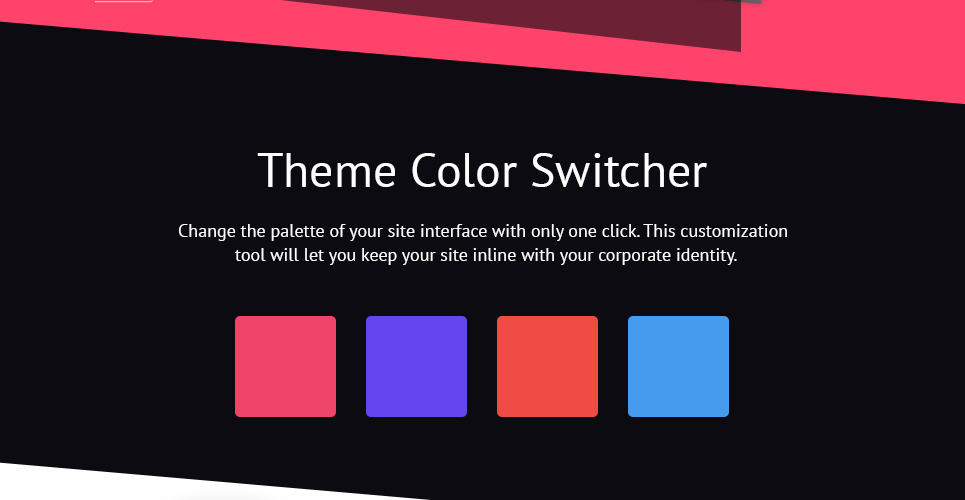 Theme Color Switcher

Change the palette of your site interface with only one click. This customization tool will let you keep your site inline with your corporate identity.